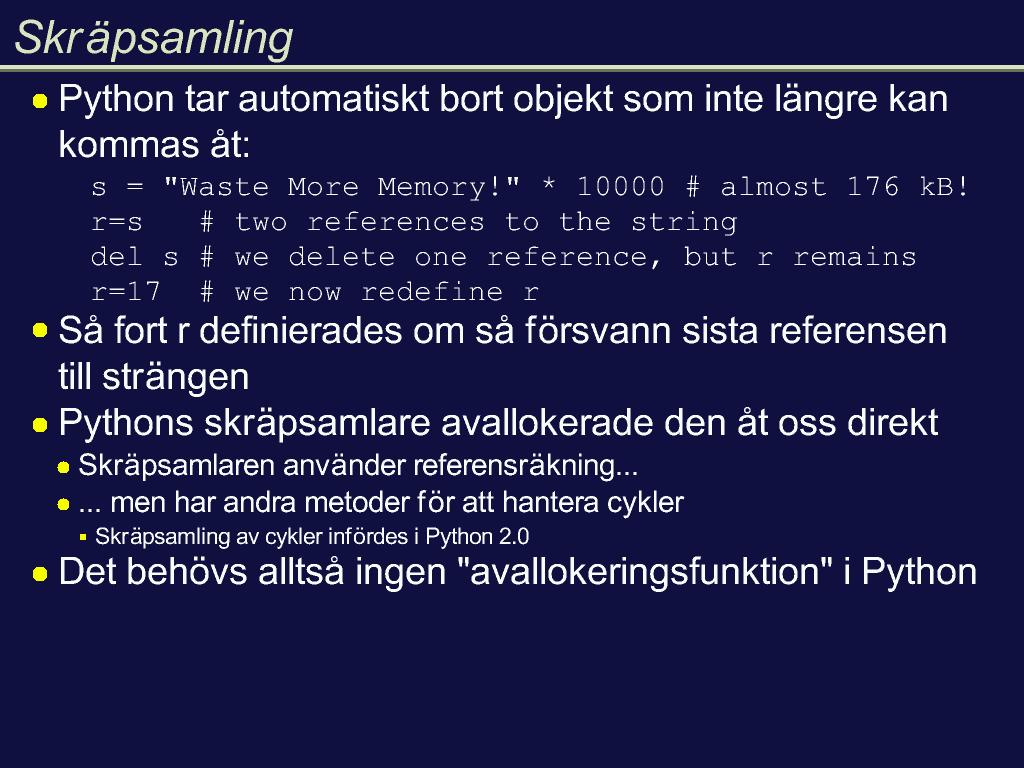 Skräpsamling

Python tar automatiskt bort objekt som inte längre kan kommas åt:

s = "Waste More Memory!" * 10000 # almost 176 kB!
r=s   # two references to the string
del s # we delete one reference, but r remains
r=17  # we now redefine r

Så fort r definierades om så försvann sista referensen till strängen

Pythons skräpsamlare avallokerade den åt oss direkt

Skräpsamlaren använder referensräkning...

... men har andra metoder för att hantera cykler

Skräpsamling av cykler infördes i Python 2.0

Det behövs alltså ingen "avallokeringsfunktion" i Python